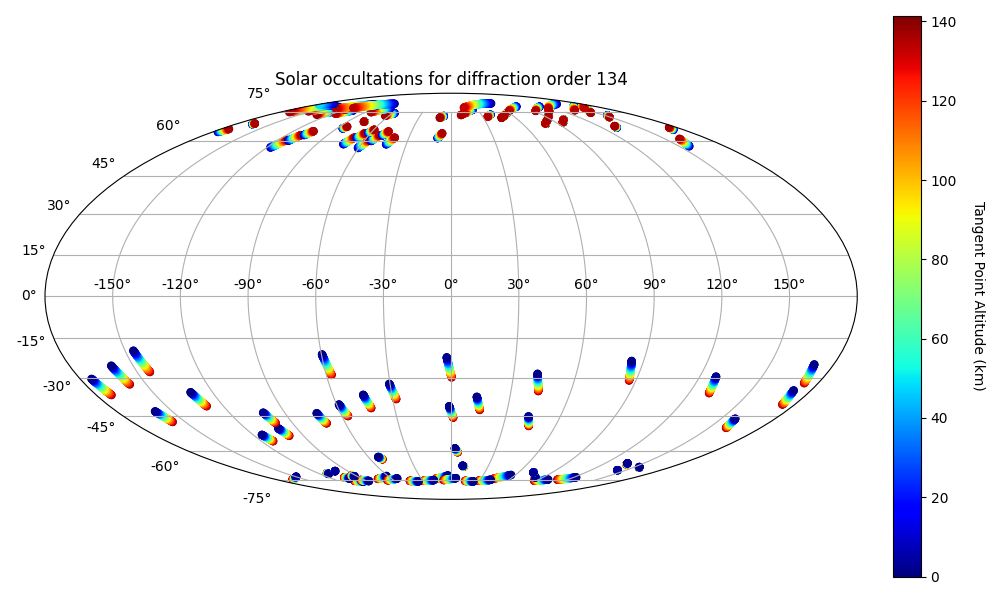 Solar occultations for diffraction order 134

75°
60°
45°
30°
15°
0°
-15°
-30°
-45°
-60°
-75°

-150°
-120°
-90°
-60°
-30°
0°
30°
60°
90°
120°
150°

140
120
100
80
60
40
20
0

Tangent Point Altitude (km)